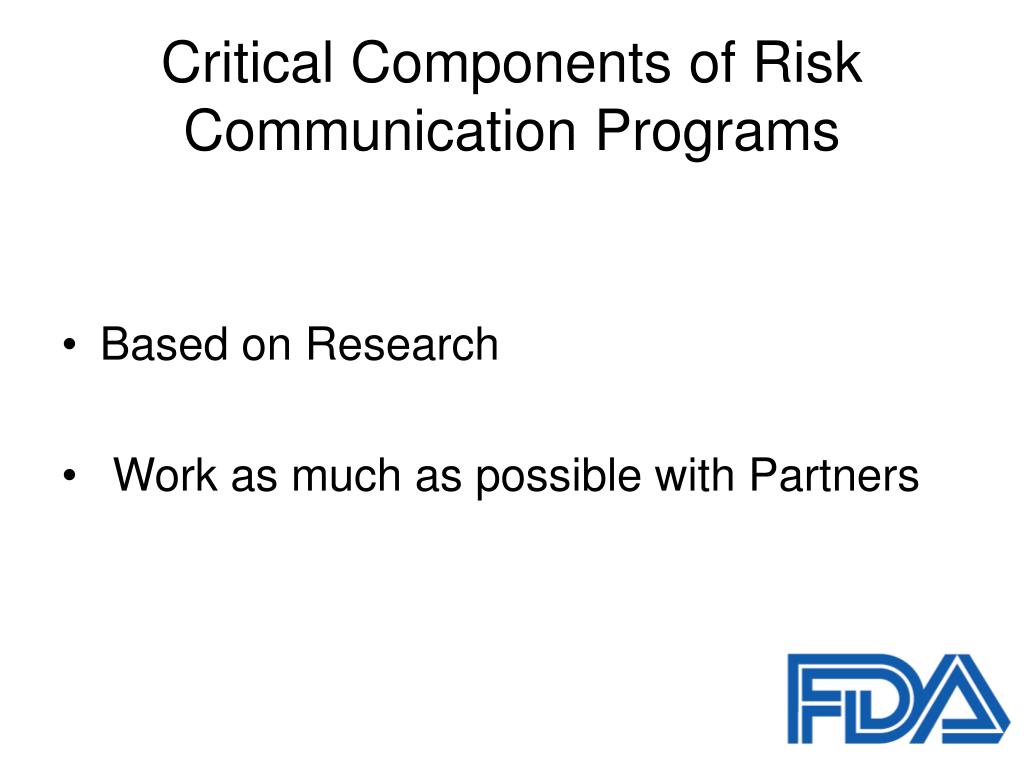 Critical Components of Risk Communication Programs

• Based on Research

• Work as much as possible with Partners

FDA